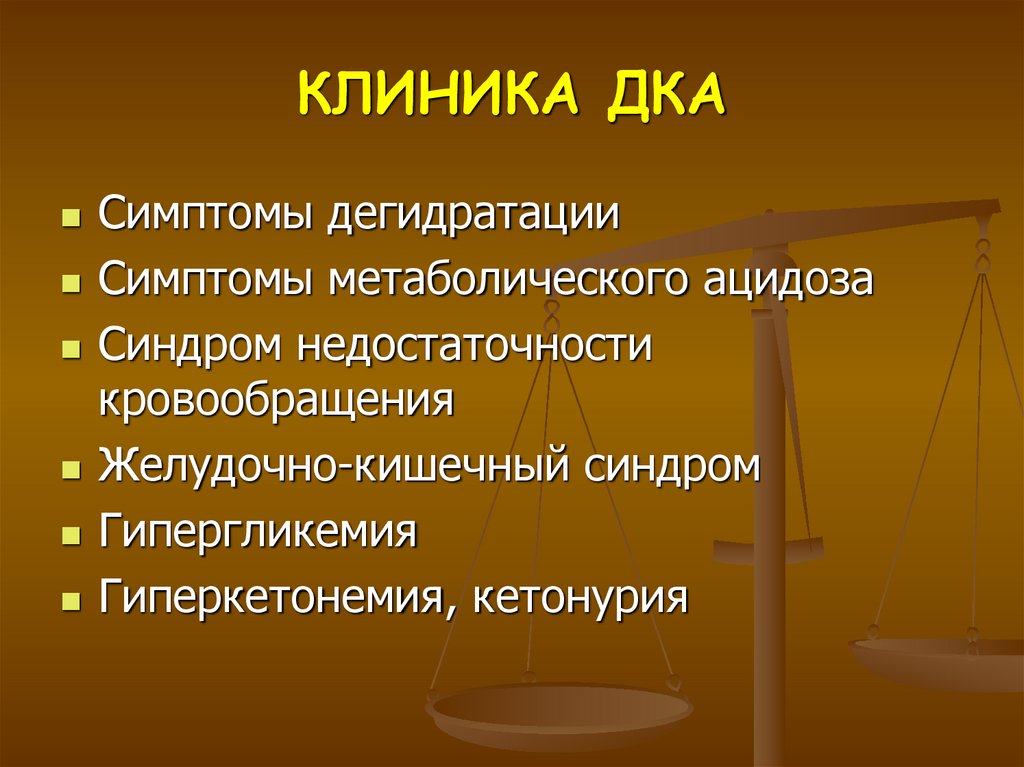 КЛИНИКА ДКА

- Симптомы дегидратации
- Симптомы метаболического ацидоза
- Синдром недостаточности кровообращения
- Желудочно-кишечный синдром
- Гипергликемия
- Гиперкетонемия, кетонурия